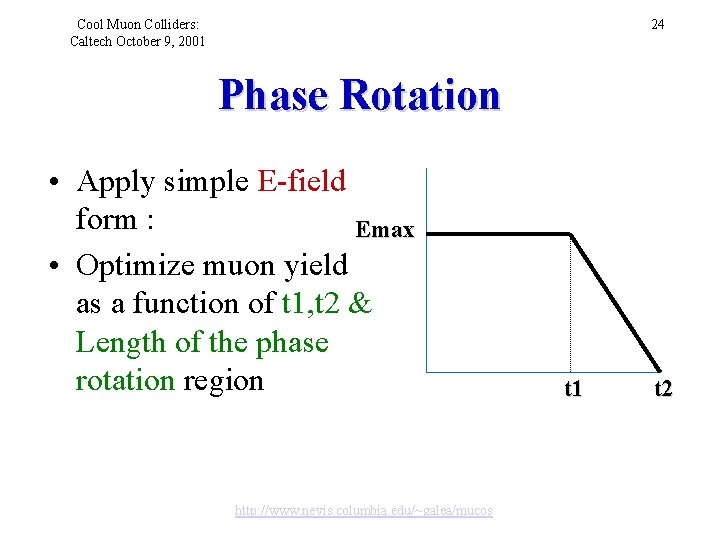 Cool Muon Colliders:
Caltech October 9, 2001

24

Phase Rotation

• Apply simple E-field form :
• Optimize muon yield as a function of t1,t2 & Length of the phase rotation region

Emax

t1

t2

http://www.nevis.columbia.edu/~galea/mucos